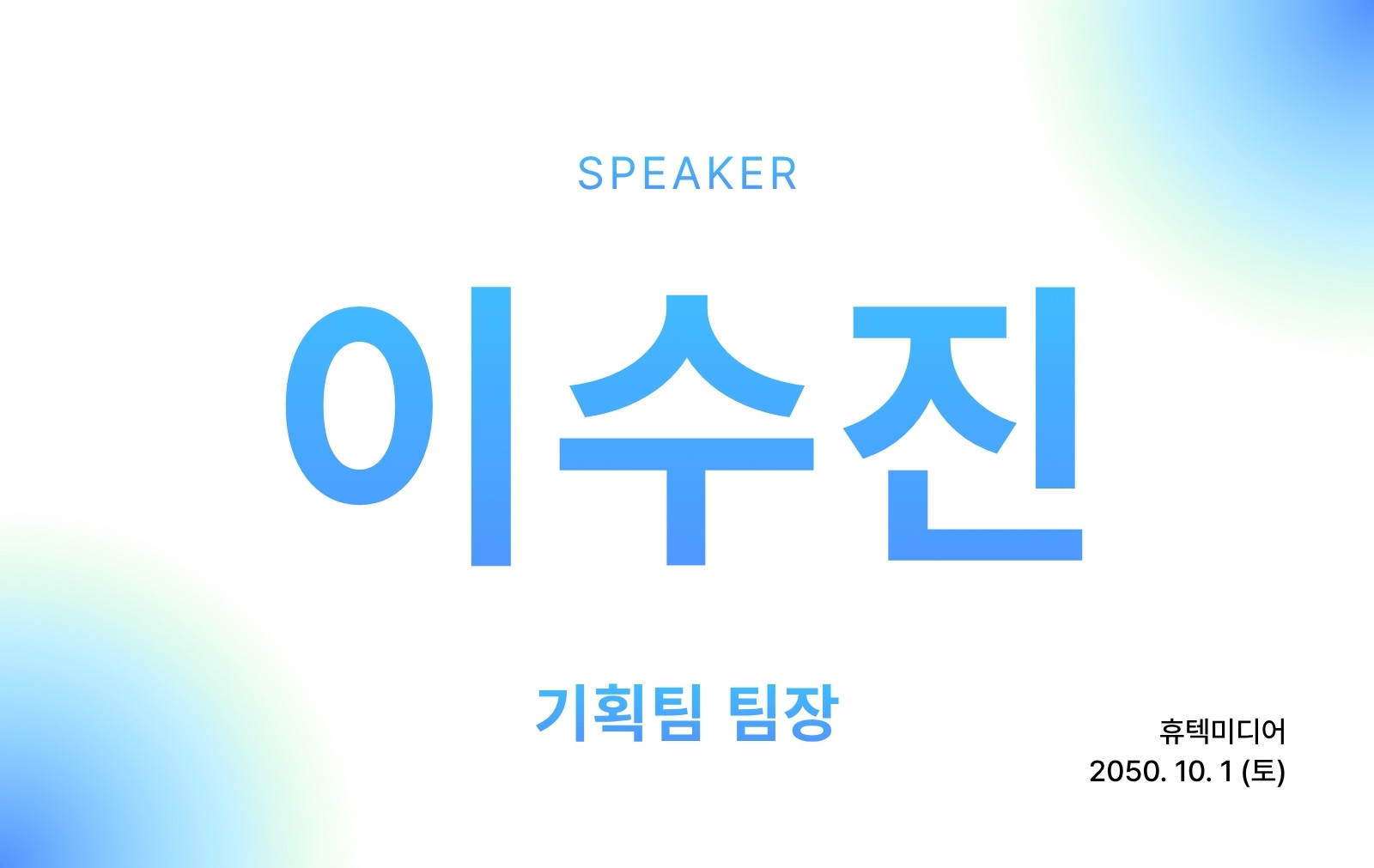 SPEAKER

이수진

기획팀 팀장

휴텍미디어
2050. 10. 1 (토)